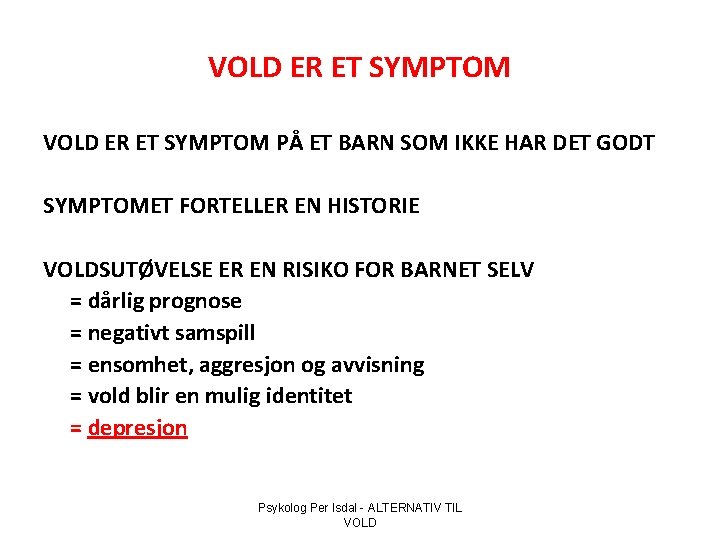 VOLD ER ET SYMPTOM

VOLD ER ET SYMPTOM PÅ ET BARN SOM IKKE HAR DET GODT

SYMPTOMET FORTELLER EN HISTORIE

VOLDSUTØVELSE ER EN RISIKO FOR BARNET SELV
= dårlig prognose
= negativt samspill
= ensomhet, aggresjon og avvisning
= vold blir en mulig identitet
= depresjon

Psykolog Per Isdal - ALTERNATIV TIL VOLD